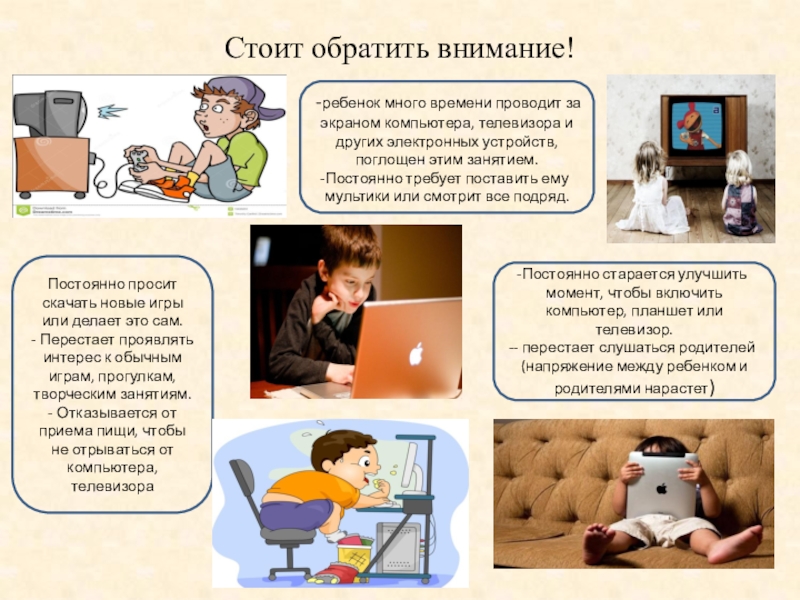 Стоит обратить внимание!

-ребенок много времени проводит за экраном компьютера, телевизора и других электронных устройств, поглощен этим занятием.
-Постоянно требует поставить ему мультики или смотрит все подряд.

Постоянно просит скачать новые игры или делает это сам.
- Перестает проявлять интерес к обычным играм, прогулкам, творческим занятиям.
- Отказывается от приема пищи, чтобы не отрываться от компьютера, телевизора

-Постоянно старается улучшить момент, чтобы включить компьютер, планшет или телевизор.
-- перестает слушаться родителей (напряжение между ребенком и родителями нарастет)